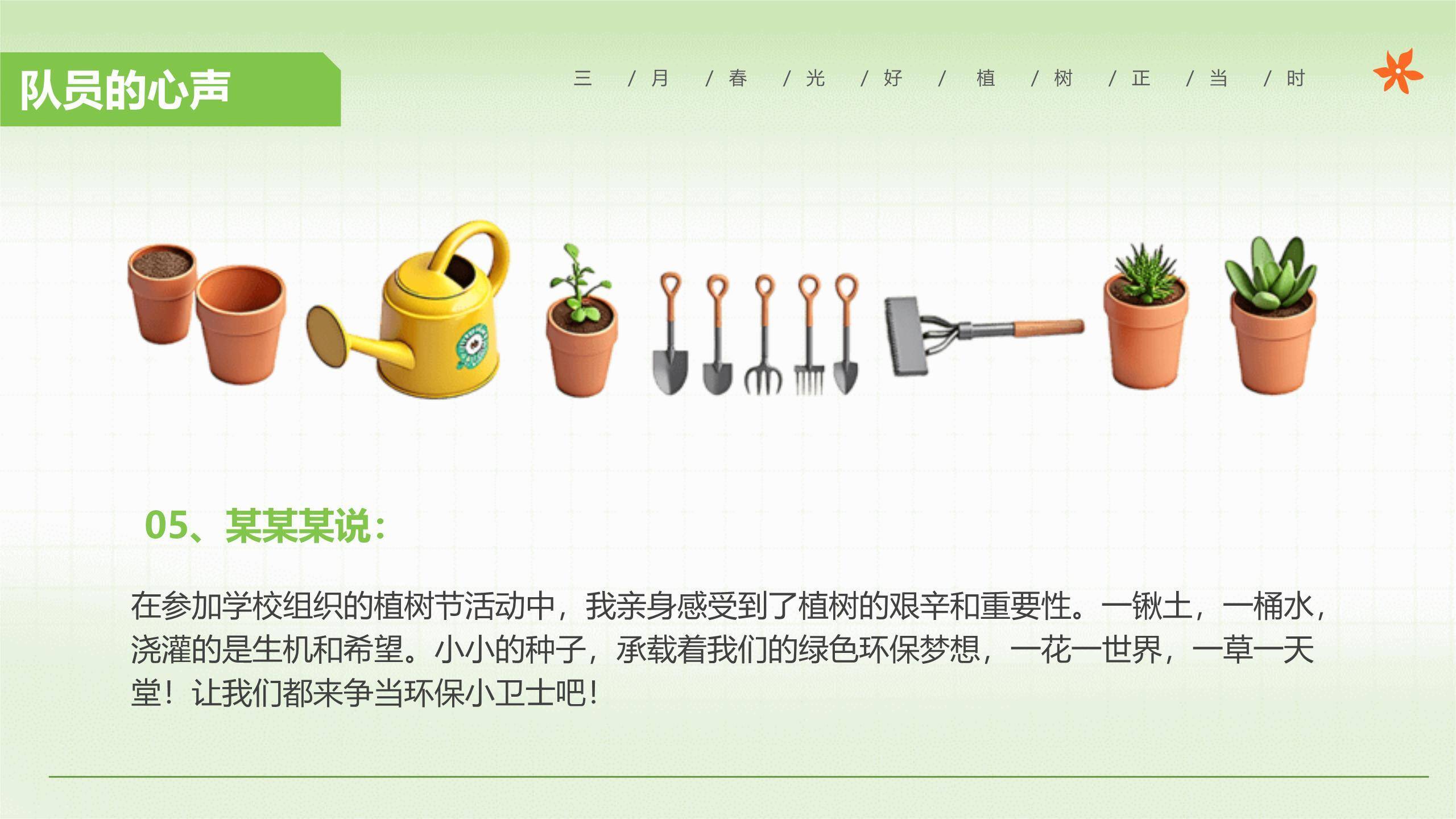 队员的心声

三 / 月 / 春 / 光 / 好 / 植 / 树 / 正 / 当 / 时

05、某某某说：

在参加学校组织的植树节活动中，我亲身感受到了植树的艰辛和重要性。一锹土，一桶水，浇灌的是生机和希望。小小的种子，承载着我们的绿色环保梦想，一花一世界，一草一天堂！让我们都来争当环保小卫士吧！